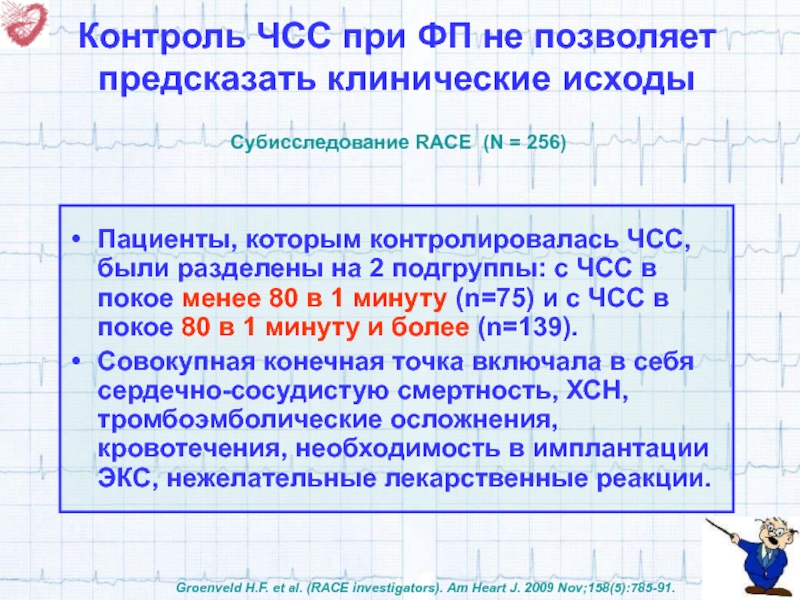 Контроль ЧСС при ФП не позволяет предсказать клинические исходы

Субисследование RACE (N = 256)

• Пациенты, которым контролировалась ЧСС, были разделены на 2 подгруппы: с ЧСС в покое менее 80 в 1 минуту (n=75) и с ЧСС в покое 80 в 1 минуту и более (n=139).
• Совокупная конечная точка включала в себя сердечно-сосудистую смертность, ХСН, тромбоэмболические осложнения, кровотечения, необходимость в имплантации ЭКС, нежелательные лекарственные реакции.

Groenveld H.F. et al. (RACE investigators). Am Heart J. 2009 Nov;158(5):785-91.